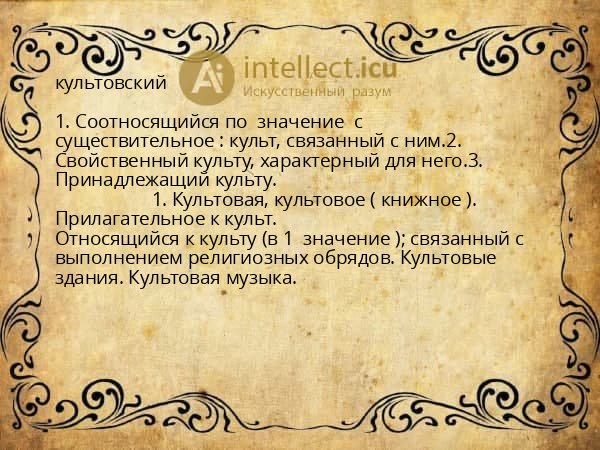 Ai intellect.icu
Искусственный разум

культовский

1. Соотносящийся по значение с существительное : культ, связанный с ним.2. Свойственный культу, характерный для него.3. Принадлежащий культу.
1. Культовая, культовое ( книжное ).
Прилагательное к культ.
Относящийся к культу (в 1 значение ); связанный с выполнением религиозных обрядов. Культовые здания. Культовая музыка.